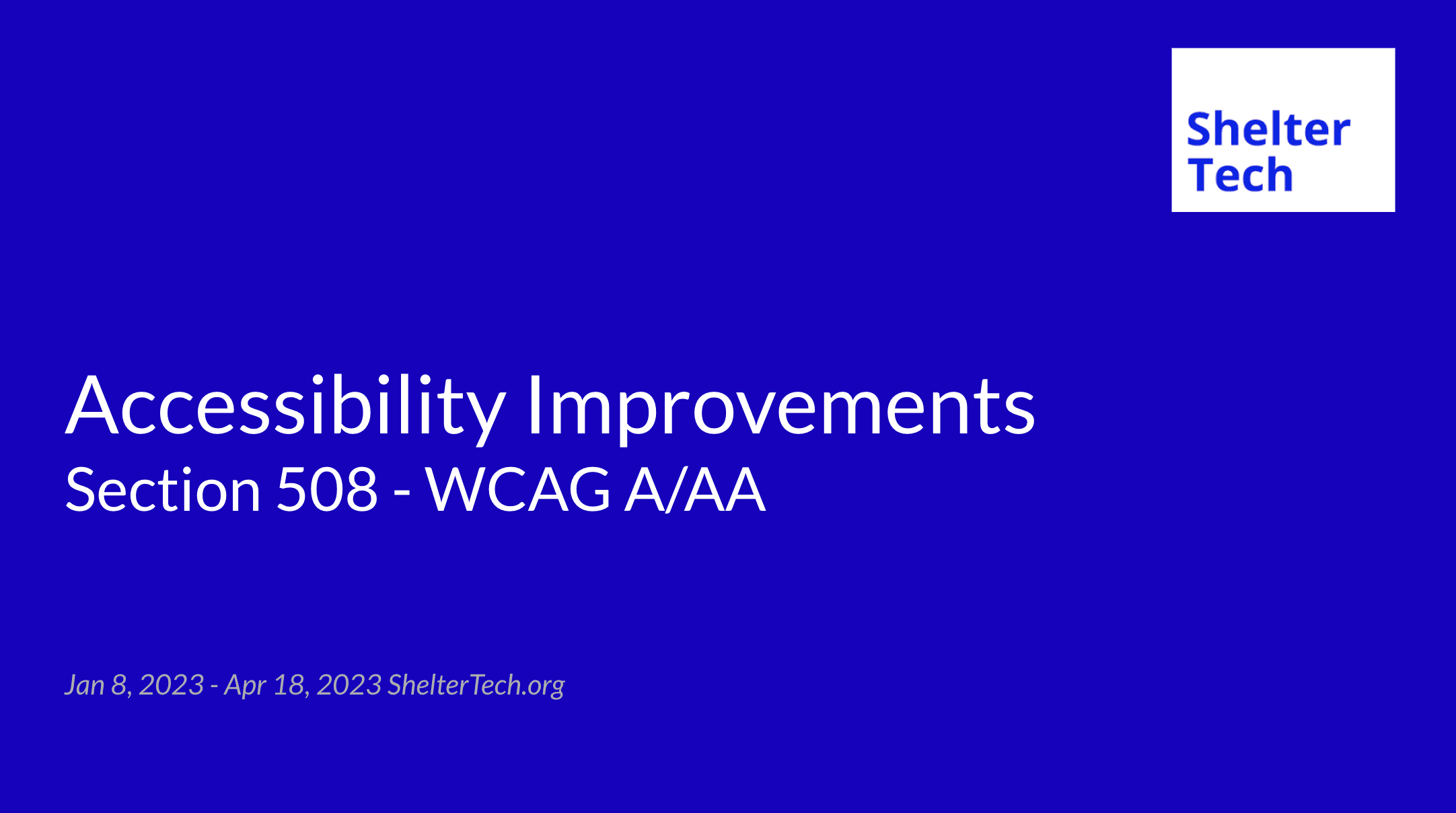 Shelter Tech

Accessibility Improvements
Section 508 - WCAG A/AA

Jan 8, 2023 - Apr 18, 2023 ShelterTech.org